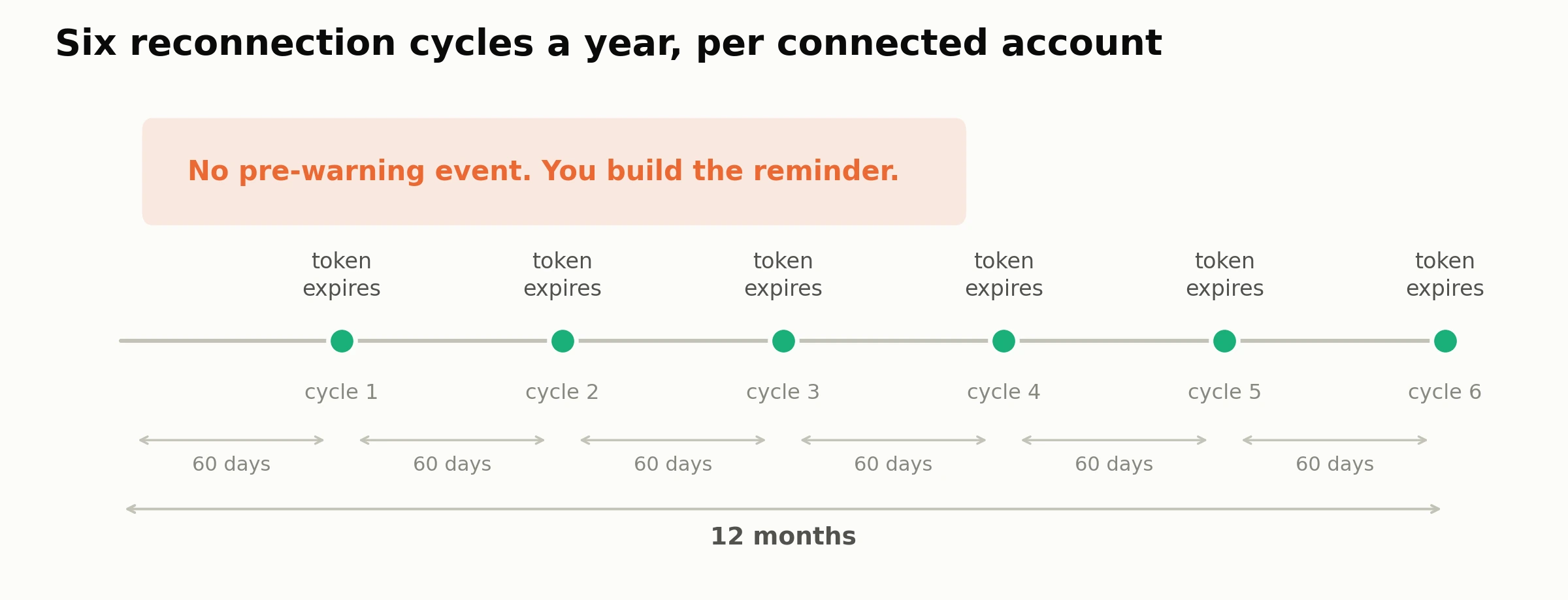 Six reconnection cycles a year, per connected account

No pre-warning event. You build the reminder.

token expires
token expires
token expires
token expires
token expires
token expires

cycle 1
cycle 2
cycle 3
cycle 4
cycle 5
cycle 6

60 days
60 days
60 days
60 days
60 days
60 days

12 months